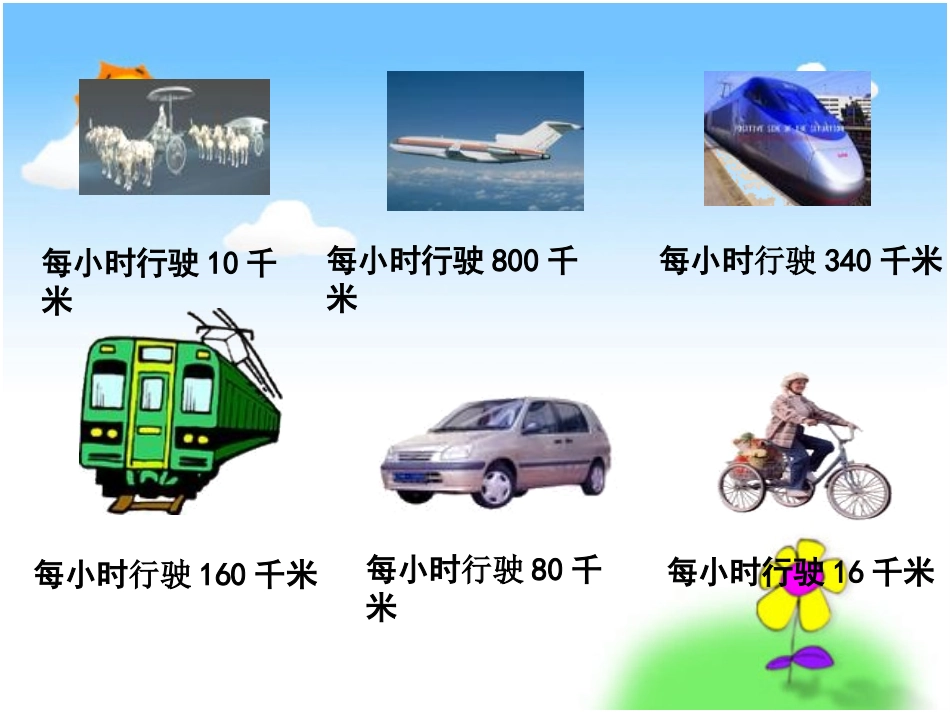 每小时行驶 10 千米

每小时行驶 800 千米

每小时行驶 340 千米

每小时行驶 160 千米

每小时行驶 80 千米

每小时行驶 16 千米